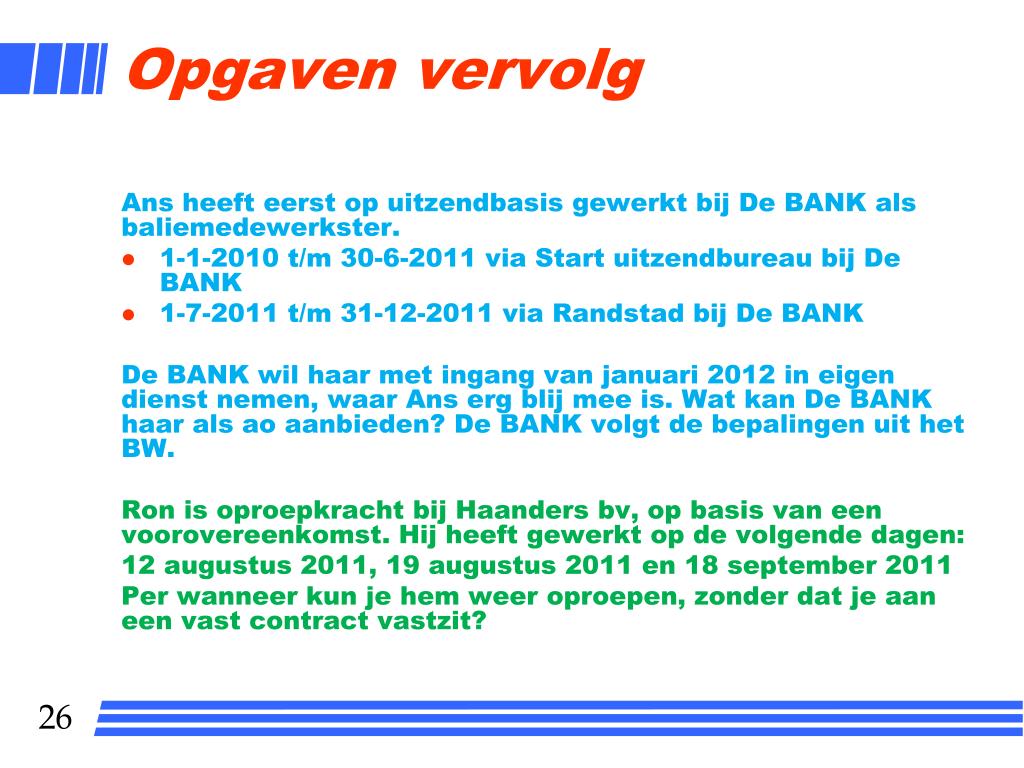 Opgaven vervolg

Ans heeft eerst op uitzendbasis gewerkt bij De BANK als baliemedewerkster.

- 1-1-2010 t/m 30-6-2011 via Start uitzendbureau bij De BANK
- 1-7-2011 t/m 31-12-2011 via Randstad bij De BANK

De BANK wil haar met ingang van januari 2012 in eigen dienst nemen, waar Ans erg blij mee is. Wat kan De BANK haar als ao aanbieden? De BANK volgt de bepalingen uit het BW.

Ron is oproepkracht bij Haanders bv, op basis van een voorovereenkomst. Hij heeft gewerkt op de volgende dagen:
12 augustus 2011, 19 augustus 2011 en 18 september 2011
Per wanneer kun je hem weer oproepen, zonder dat je aan een vast contract vastzit?

26